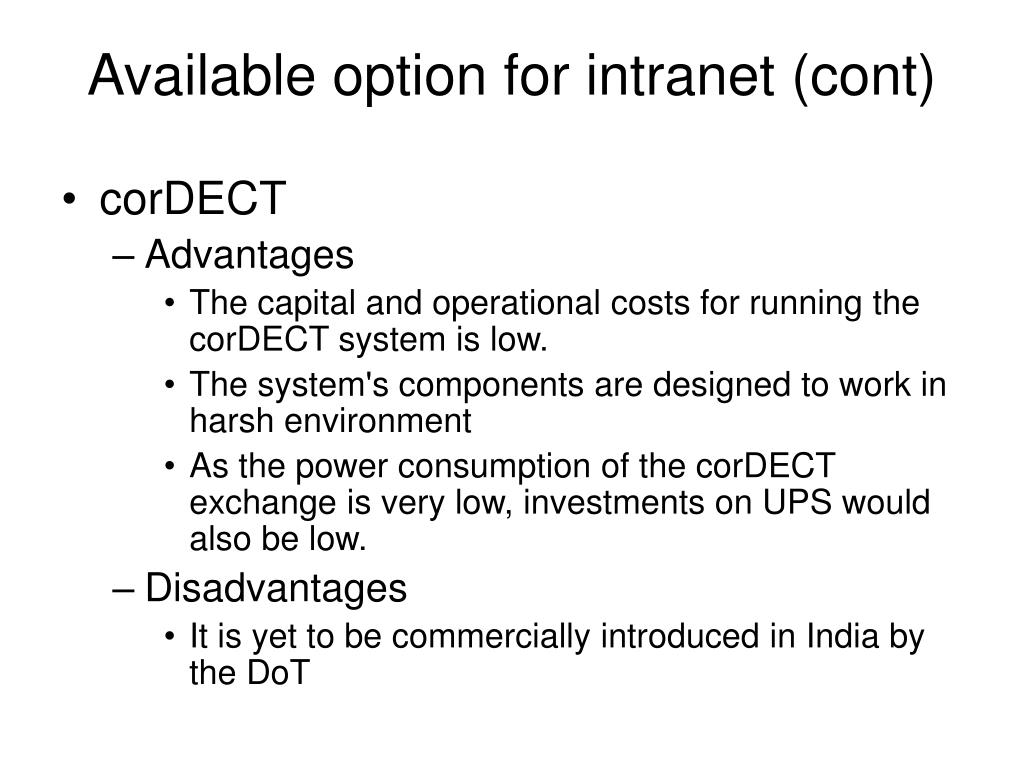 Available option for intranet (cont)

• corDECT
– Advantages
• The capital and operational costs for running the corDECT system is low.
• The system's components are designed to work in harsh environment
• As the power consumption of the corDECT exchange is very low, investments on UPS would also be low.
– Disadvantages
• It is yet to be commercially introduced in India by the DoT